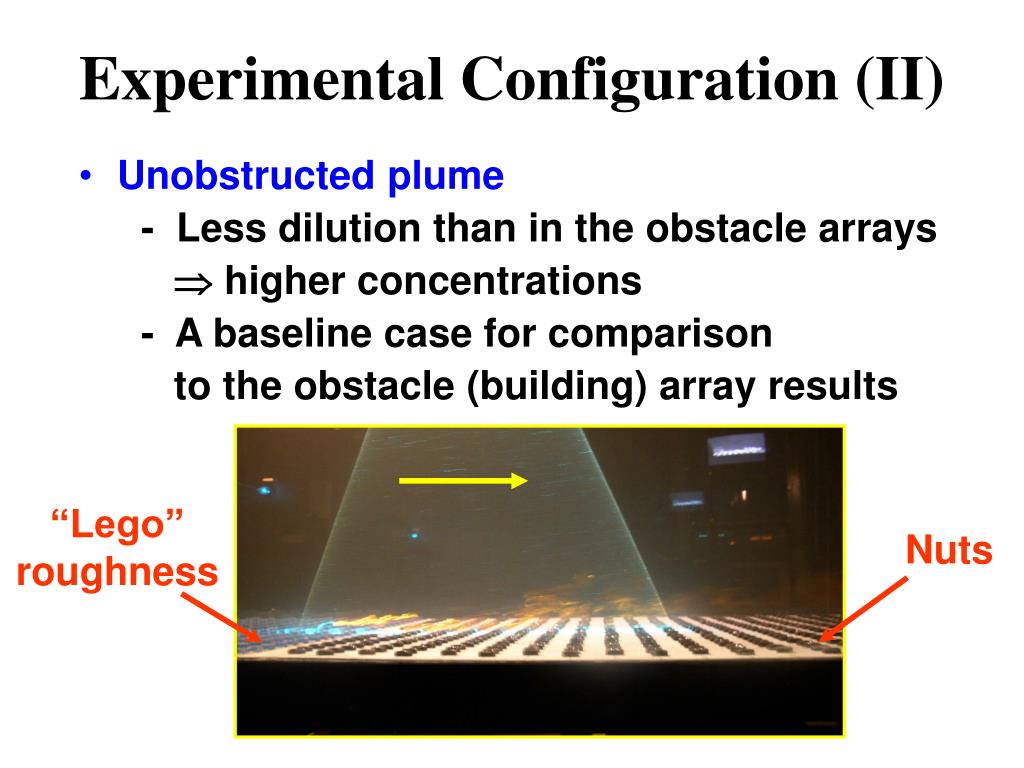 Experimental Configuration (II)

• Unobstructed plume
- Less dilution than in the obstacle arrays
$\Rightarrow$ higher concentrations
- A baseline case for comparison to the obstacle (building) array results

“Lego” roughness

Nuts